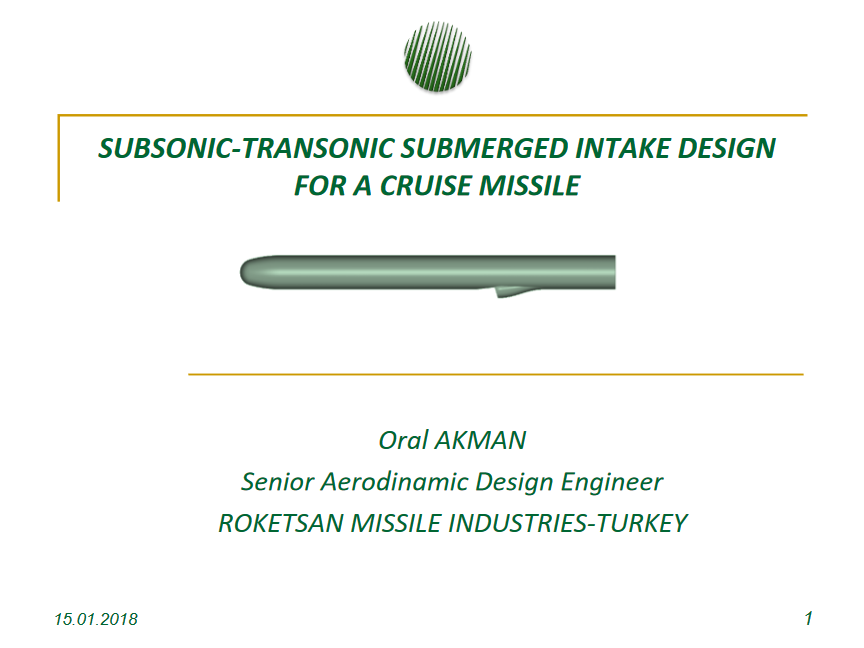 SUBSONIC-TRANSONIC SUBMERGED INTAKE DESIGN FOR A CRUISE MISSILE

Oral AKMAN

Senior Aerodinamic Design Engineer

ROKETSAN MISSILE INDUSTRIES-TURKEY

15.01.2018

1